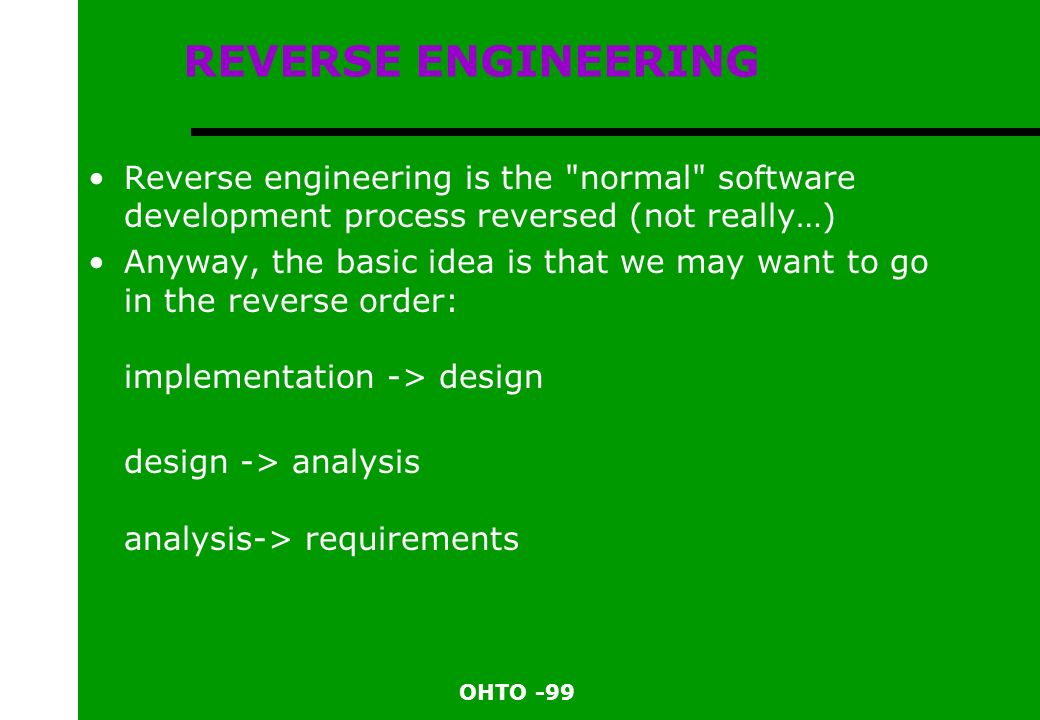 REVERSE ENGINEERING

• Reverse engineering is the "normal" software development process reversed (not really…)

• Anyway, the basic idea is that we may want to go in the reverse order:

implementation -> design

design -> analysis

analysis-> requirements

OHTO -99